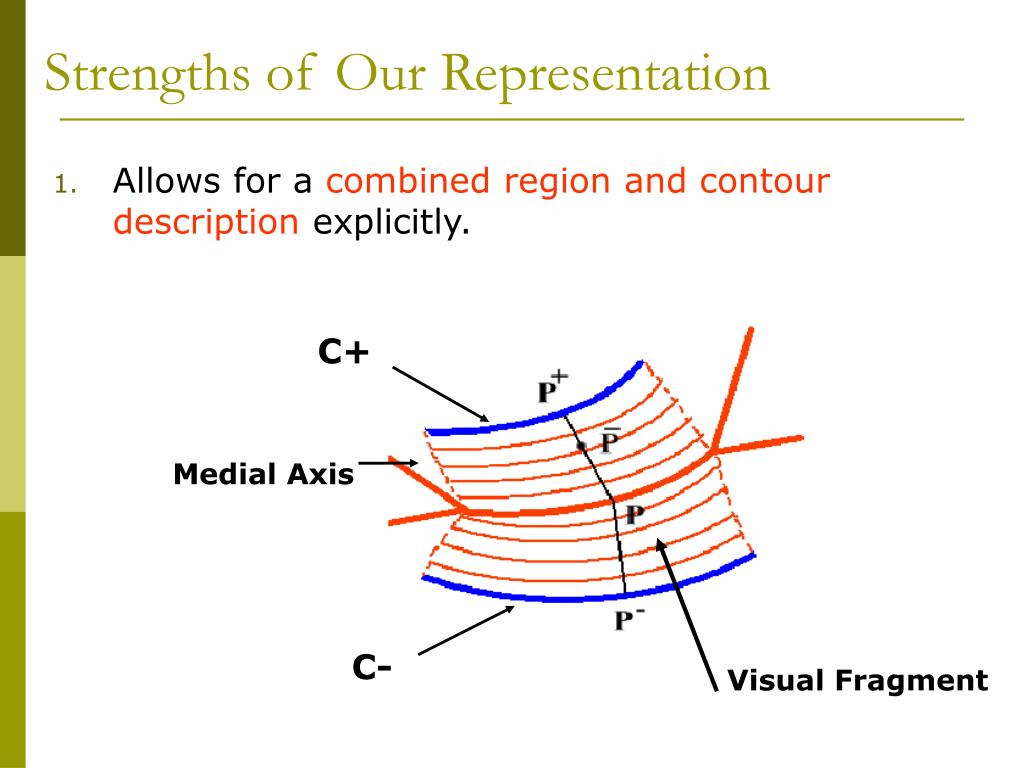 Strengths of Our Representation

1. Allows for a combined region and contour description explicitly.

C+

$P^+$

$\bar{P}$

Medial Axis

P

$P^-$

C-

Visual Fragment